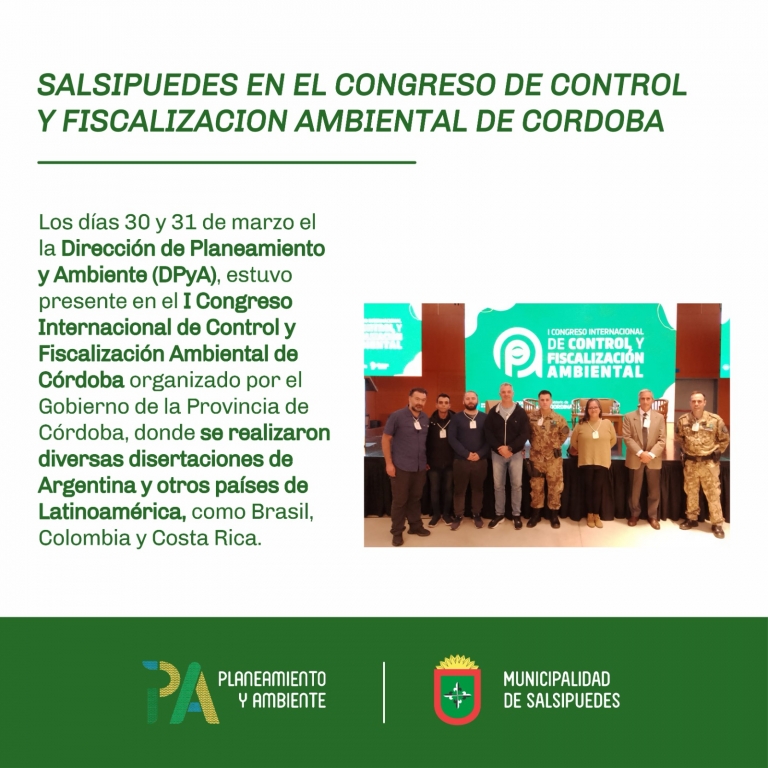 SALSIPUEDES EN EL CONGRESO DE CONTROL Y FISCALIZACION AMBIENTAL DE CORDOBA

Los días 30 y 31 de marzo el la Dirección de Planeamiento y Ambiente (DPyA), estuvo presente en el I Congreso Internacional de Control y Fiscalización Ambiental de Córdoba organizado por el Gobierno de la Provincia de Córdoba, donde se realizaron diversas disertaciones de Argentina y otros países de Latinoamérica, como Brasil, Colombia y Costa Rica.

I CONGRESO INTERNACIONAL DE CONTROL Y FISCALIZACIÓN AMBIENTAL

PA PLANEAMIENTO Y AMBIENTE

MUNICIPALIDAD DE SALSIPUEDES